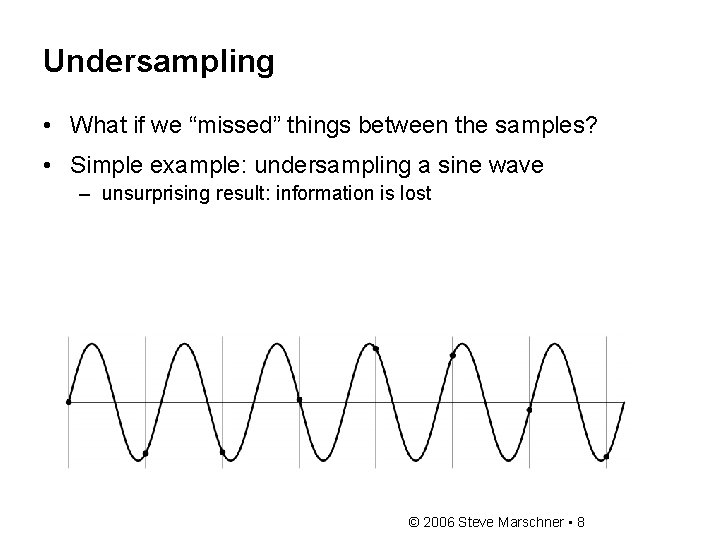 Undersampling

• What if we “missed” things between the samples?

• Simple example: undersampling a sine wave
– unsurprising result: information is lost

© 2006 Steve Marschner • 8